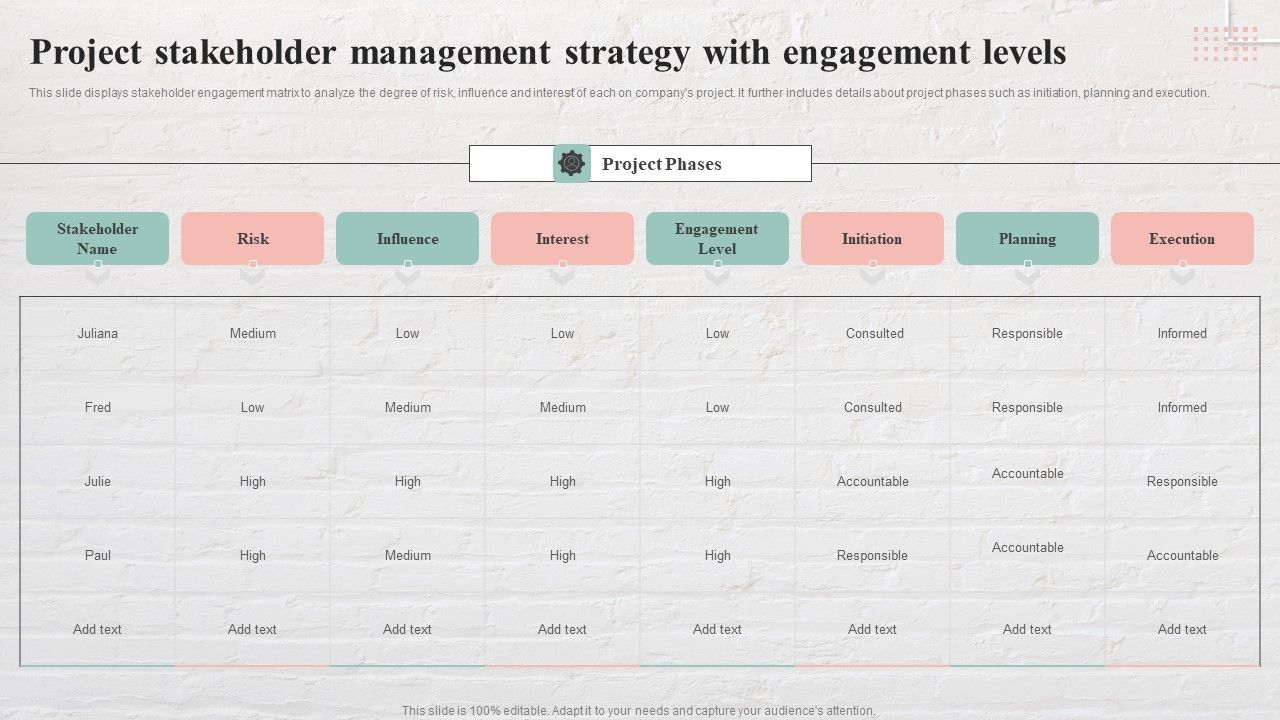 Project stakeholder management strategy with engagement levels

This slide displays stakeholder engagement matrix to analyze the degree of risk, influence and interest of each on company's project. It further includes details about project phases such as initiation, planning and execution.

Project Phases

| Stakeholder Name | Risk | Influence | Interest | Engagement Level | Initiation | Planning | Execution |
|---|---|---|---|---|---|---|---|
| Juliana | Medium | Low | Low | Low | Consulted | Responsible | Informed |
| Fred | Low | Medium | Medium | Low | Consulted | Responsible | Informed |
| Julie | High | High | High | High | Accountable | Accountable | Responsible |
| Paul | High | Medium | High | High | Responsible | Accountable | Accountable |
| Add text | Add text | Add text | Add text | Add text | Add text | Add text | Add text |

This slide is 100% editable. Adapt it to your needs and capture your audience's attention.